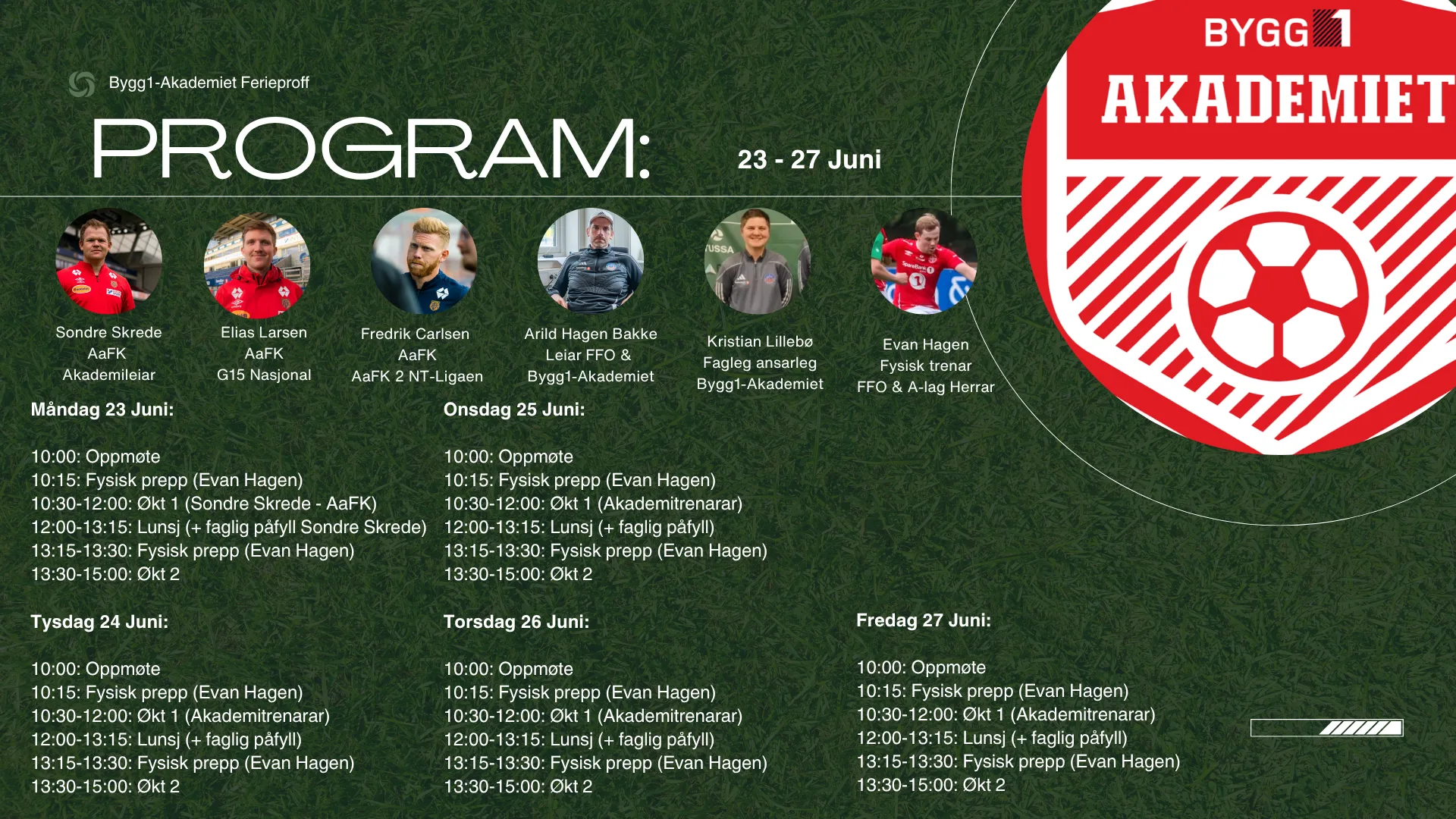 Bygg1-Akademiet Ferieproff

PROGRAM:

23 - 27 Juni

BYGG1
AKADEMIET

Sondre Skrede
AaFK
Akademileiar

Elias Larsen
AaFK
G15 Nasjonal

Fredrik Carlsen
AaFK
AaFK 2 NT-Ligaen

Arild Hagen Bakke
Leiar FFO &
Bygg1-Akademiet

Kristian Lillebø
Fagleg ansarleg
Bygg1-Akademiet

Evan Hagen
Fysisk trenar
FFO & A-lag Herrar

Måndag 23 Juni:

10:00: Oppmøte
10:15: Fysisk prepp (Evan Hagen)
10:30-12:00: Økt 1 (Sondre Skrede - AaFK)
12:00-13:15: Lunsj (+ faglig påfyll Sondre Skrede)
13:15-13:30: Fysisk prepp (Evan Hagen)
13:30-15:00: Økt 2

Tysdag 24 Juni:

10:00: Oppmøte
10:15: Fysisk prepp (Evan Hagen)
10:30-12:00: Økt 1 (Akademitrenarar)
12:00-13:15: Lunsj (+ faglig påfyll)
13:15-13:30: Fysisk prepp (Evan Hagen)
13:30-15:00: Økt 2

Onsdag 25 Juni:

10:00: Oppmøte
10:15: Fysisk prepp (Evan Hagen)
10:30-12:00: Økt 1 (Akademitrenarar)
12:00-13:15: Lunsj (+ faglig påfyll)
13:15-13:30: Fysisk prepp (Evan Hagen)
13:30-15:00: Økt 2

Torsdag 26 Juni:

10:00: Oppmøte
10:15: Fysisk prepp (Evan Hagen)
10:30-12:00: Økt 1 (Akademitrenarar)
12:00-13:15: Lunsj (+ faglig påfyll)
13:15-13:30: Fysisk prepp (Evan Hagen)
13:30-15:00: Økt 2

Fredag 27 Juni:

10:00: Oppmøte
10:15: Fysisk prepp (Evan Hagen)
10:30-12:00: Økt 1 (Akademitrenarar)
12:00-13:15: Lunsj (+ faglig påfyll)
13:15-13:30: Fysisk prepp (Evan Hagen)
13:30-15:00: Økt 2